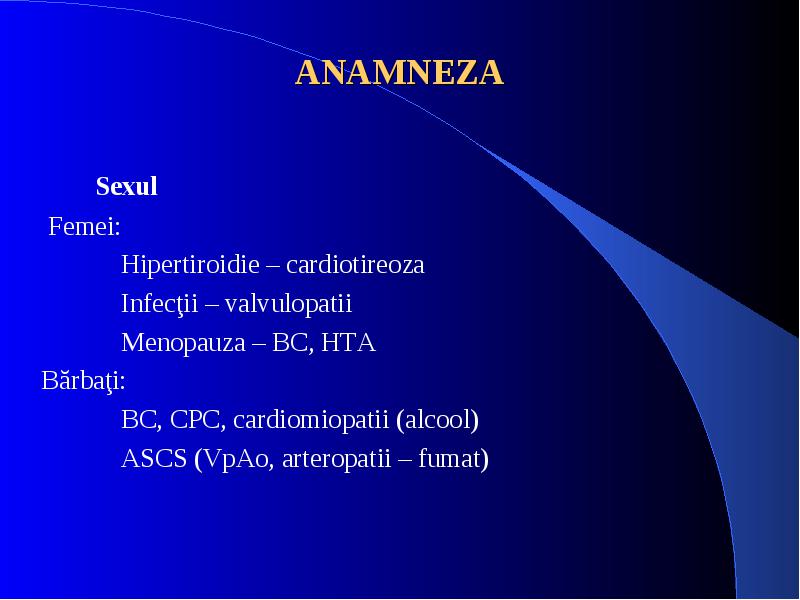 ANAMNEZA

Sexul

Femei:

Hipertiroidie – cardiotireoza

Infecţii – valvulopatii

Menopauza – BC, HTA

Bărbaţi:

BC, CPC, cardiomiopatii (alcool)

ASCS (VpAo, arteropatii – fumat)